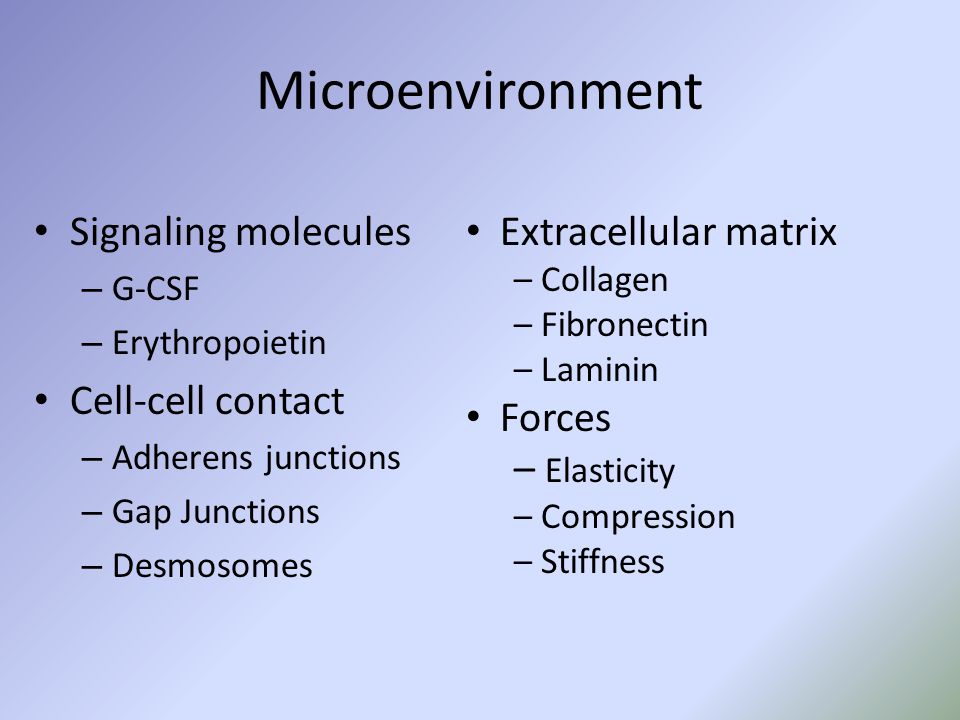 Microenvironment

• Signaling molecules
– G-CSF
– Erythropoietin
• Cell-cell contact
– Adherens junctions
– Gap Junctions
– Desmosomes

• Extracellular matrix
– Collagen
– Fibronectin
– Laminin
• Forces
– Elasticity
– Compression
– Stiffness